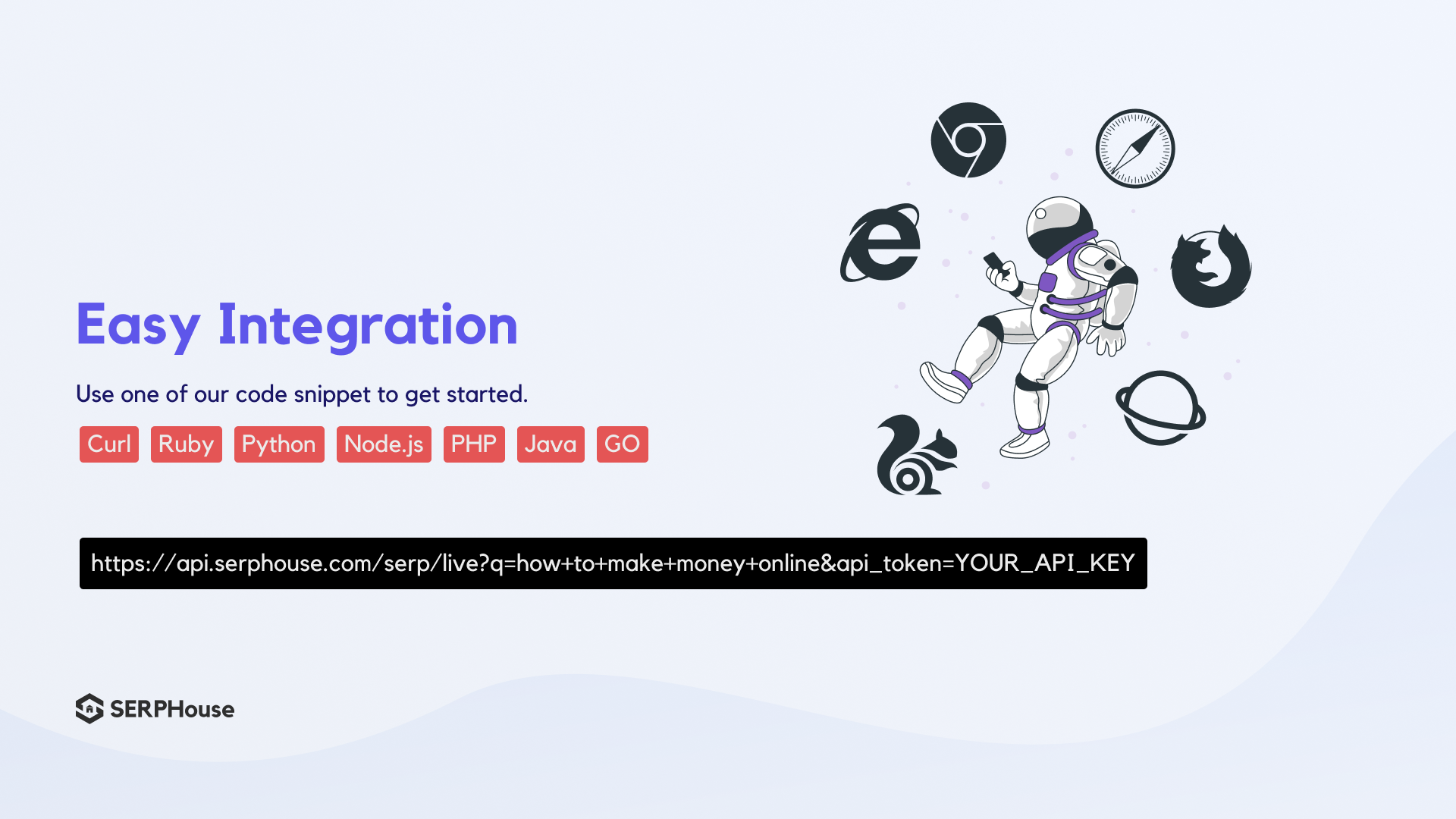 Easy Integration

Use one of our code snippet to get started.

Curl Ruby Python Node.js PHP Java GO

https://api.serphouse.com/serp/live?q=how+to+make+money+online&api_token=YOUR_API_KEY

SERPHouse